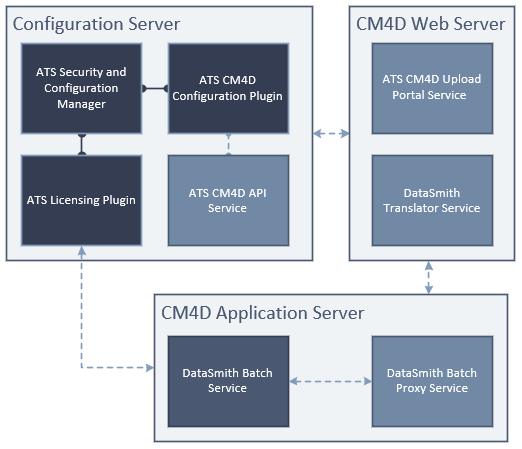 Configuration Server

ATS Security and Configuration Manager

ATS CM4D Configuration Plugin

ATS Licensing Plugin

ATS CM4D API Service

CM4D Web Server

ATS CM4D Upload Portal Service

DataSmith Translator Service

CM4D Application Server

DataSmith Batch Service

DataSmith Batch Proxy Service